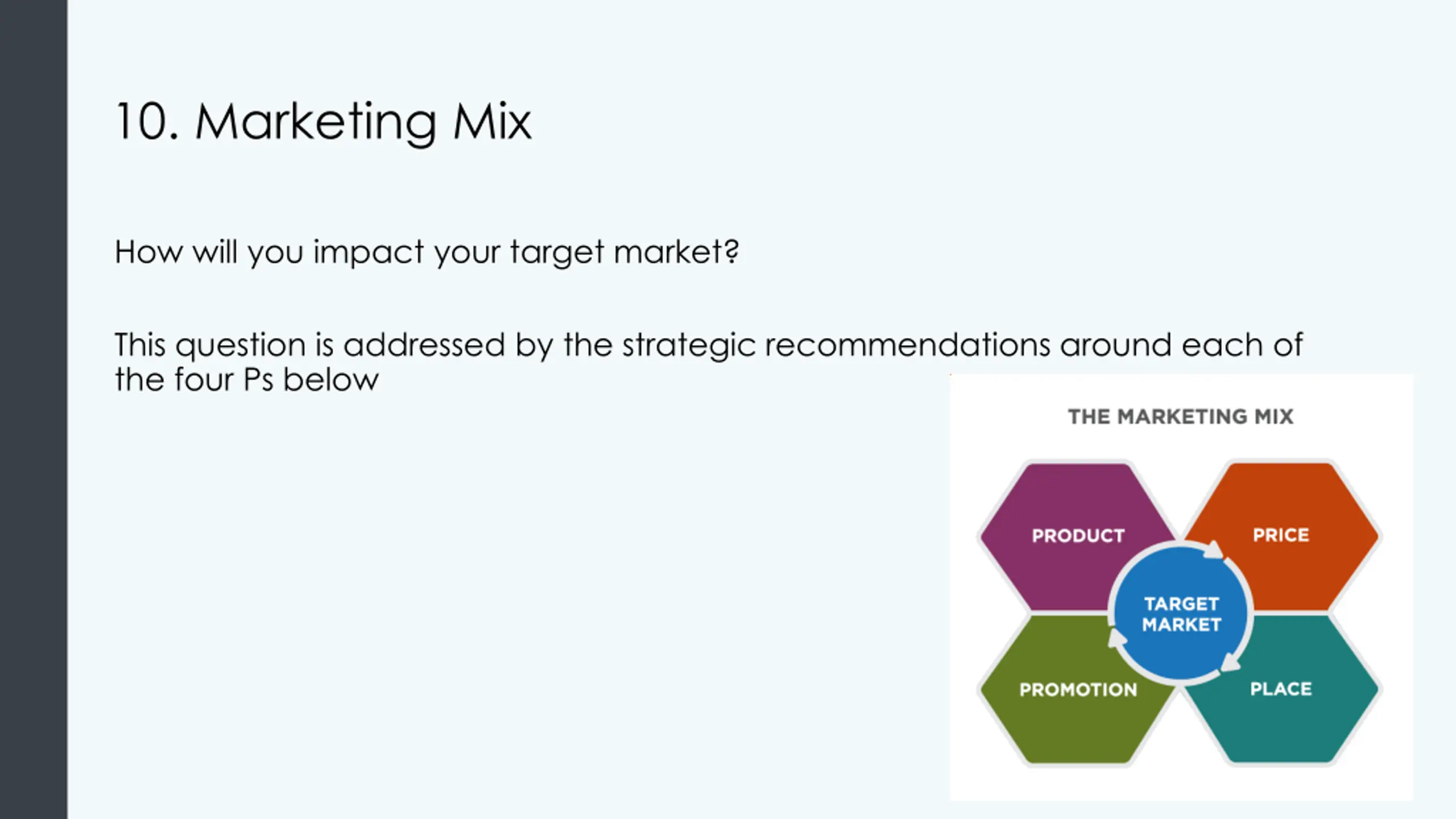 10. Marketing Mix

How will you impact your target market?

This question is addressed by the strategic recommendations around each of the four Ps below

THE MARKETING MIX

PRODUCT

PRICE

TARGET MARKET

PROMOTION

PLACE